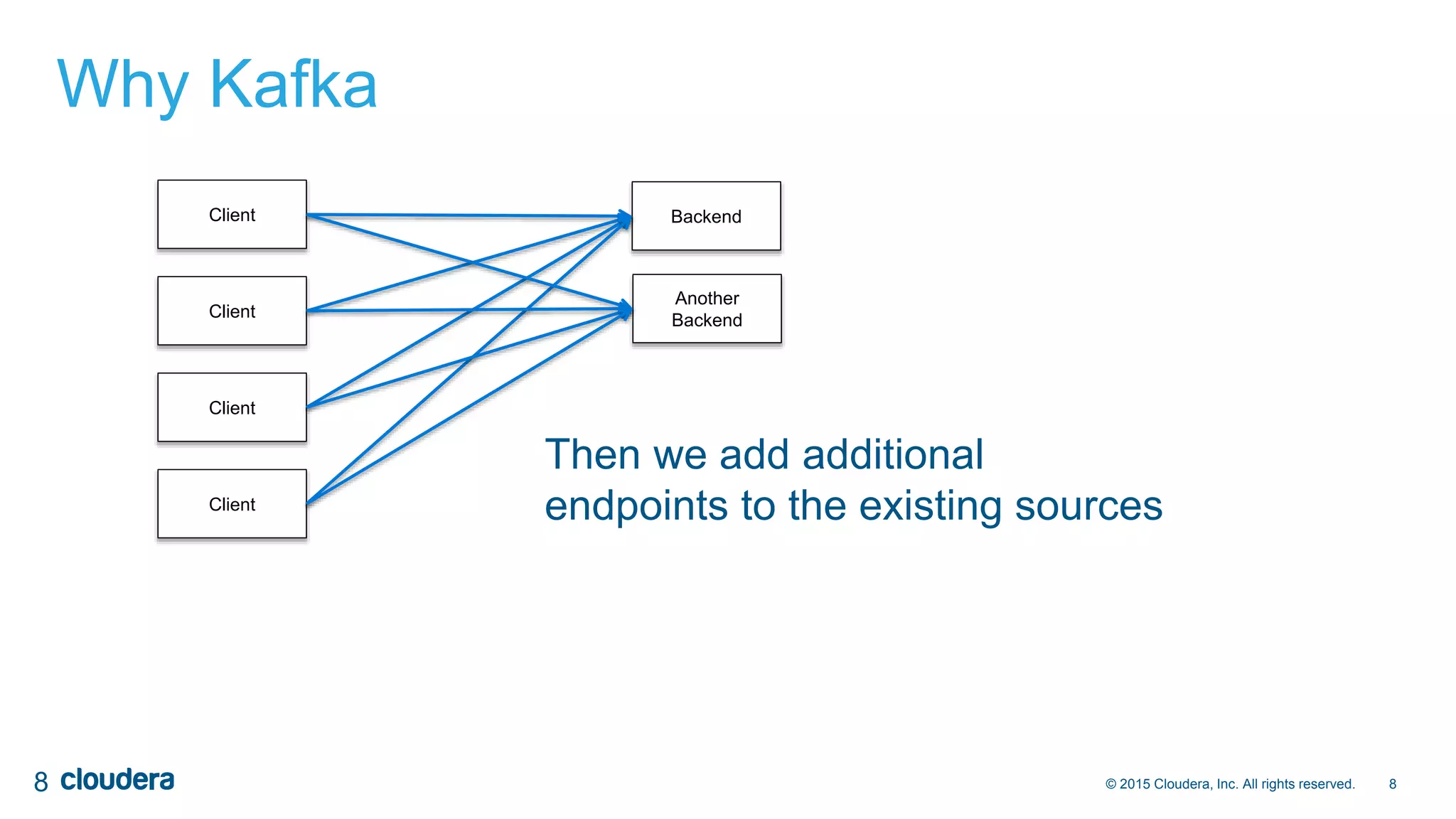 Why Kafka

Client

Client

Client

Client

Backend

Another Backend

Then we add additional endpoints to the existing sources

8 cloudera

© 2015 Cloudera, Inc. All rights reserved. 8